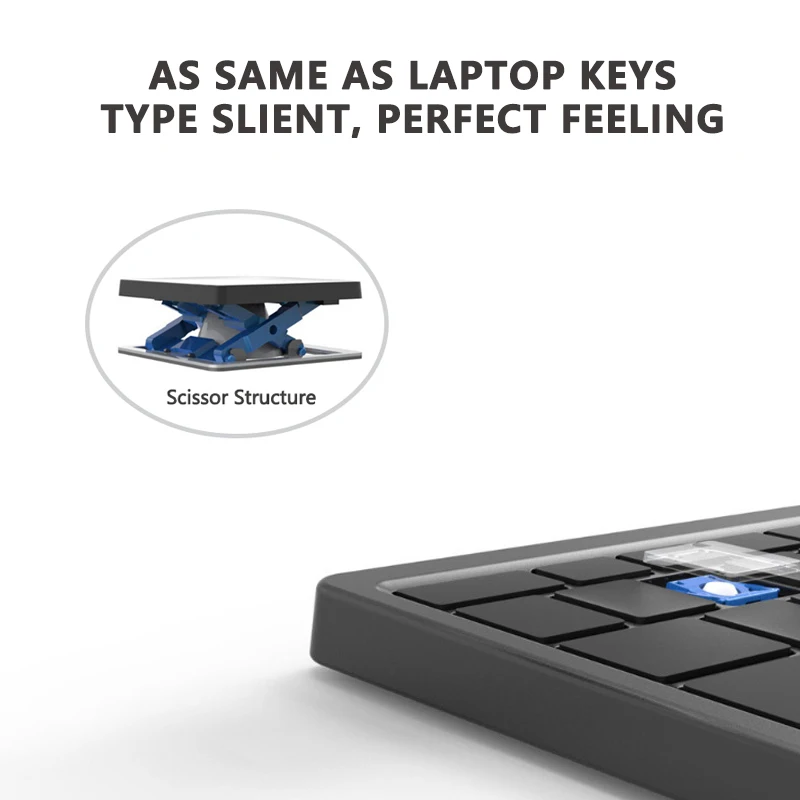 AS SAME AS LAPTOP KEYS
TYPE SLIENT, PERFECT FEELING

Scissor Structure